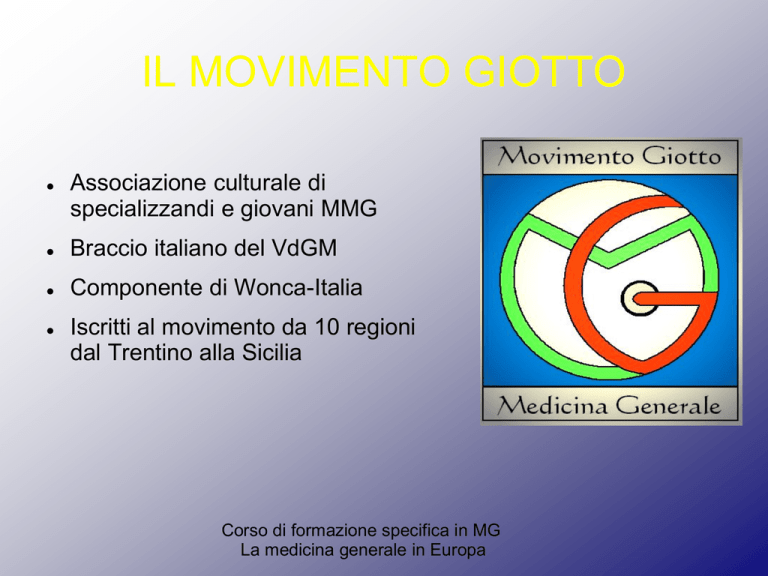 IL MOVIMENTO GIOTTO

- Associazione culturale di specializzandi e giovani MMG
- Braccio italiano del VdGM
- Componente di Wonca-Italia
- Iscritti al movimento da 10 regioni dal Trentino alla Sicilia

Movimento Giotto

Medicina Generale

Corso di formazione specifica in MG
La medicina generale in Europa